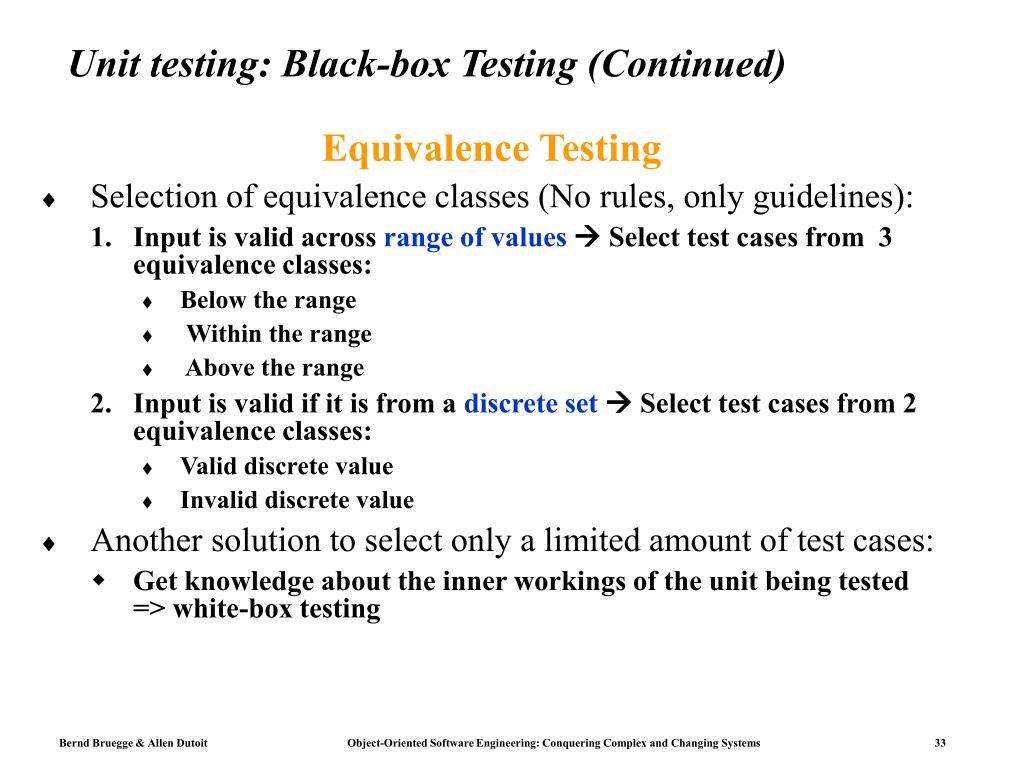 Unit testing: Black-box Testing (Continued)

Equivalence Testing

♦ Selection of equivalence classes (No rules, only guidelines):

1. Input is valid across range of values → Select test cases from 3 equivalence classes:

♦ Below the range

♦ Within the range

♦ Above the range

2. Input is valid if it is from a discrete set → Select test cases from 2 equivalence classes:

♦ Valid discrete value

♦ Invalid discrete value

♦ Another solution to select only a limited amount of test cases:

◆ Get knowledge about the inner workings of the unit being tested => white-box testing

Bernd Bruegge & Allen Dutoit

Object-Oriented Software Engineering: Conquering Complex and Changing Systems

33